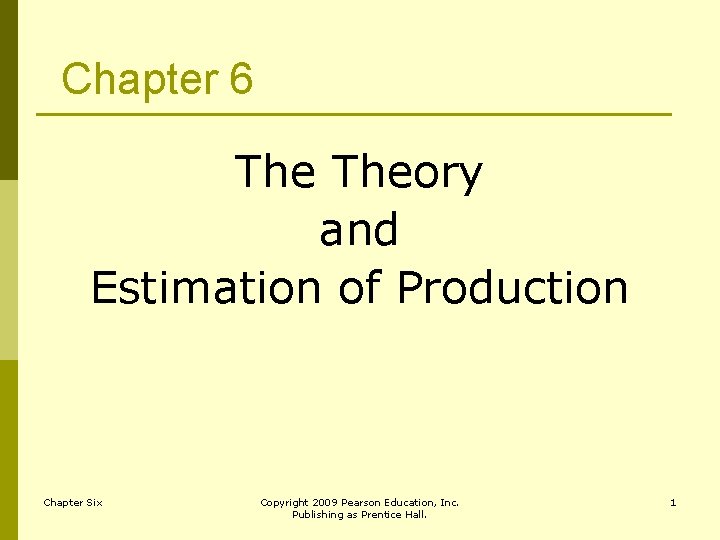 Chapter 6

The Theory
and
Estimation of Production

Chapter Six

Copyright 2009 Pearson Education, Inc. Publishing as Prentice Hall.

1